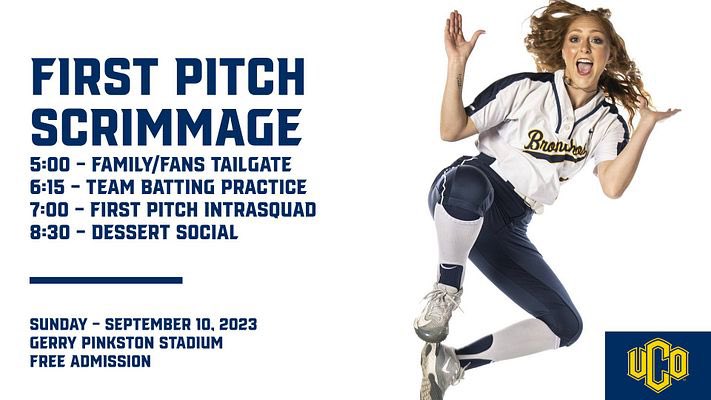 FIRST PITCH SCRIMMAGE

5:00 - FAMILY/FANS TAILGATE
6:15 - TEAM BATTING PRACTICE
7:00 - FIRST PITCH INTRASQUAD
8:30 - DESSERT SOCIAL

SUNDAY - SEPTEMBER 10, 2023
GERRY PINKSTON STADIUM
FREE ADMISSION

Bronchos

UCO